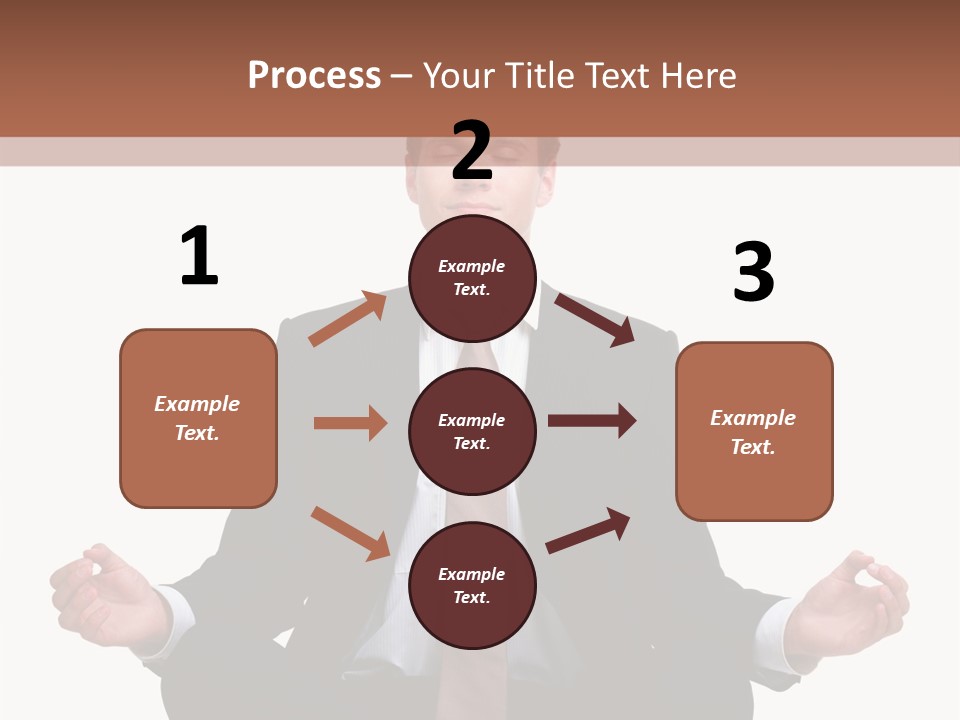 Process – Your Title Text Here

2

1

3

Example Text.

Example Text.

Example Text.

Example Text.

Example Text.